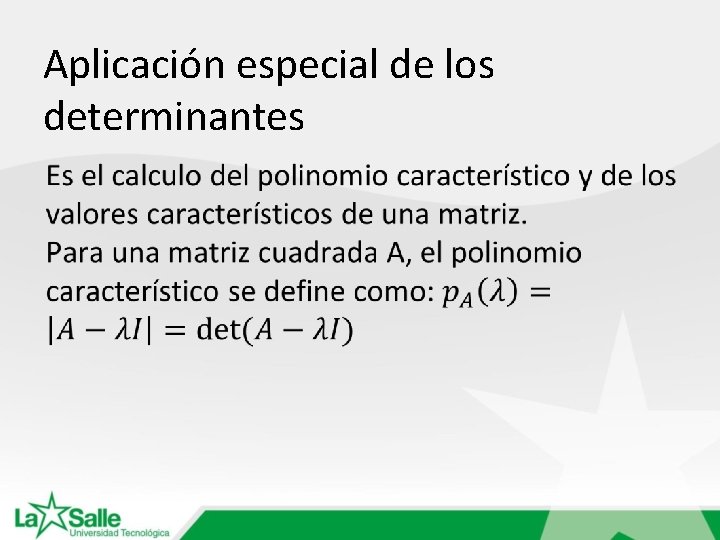 Aplicación especial de los determinantes

Es el calculo del polinomio característico y de los valores característicos de una matriz.
Para una matriz cuadrada A, el polinomio característico se define como: $p_A(\lambda) = |A - \lambda I| = \det(A - \lambda I)$

La Salle
Universidad Tecnológica